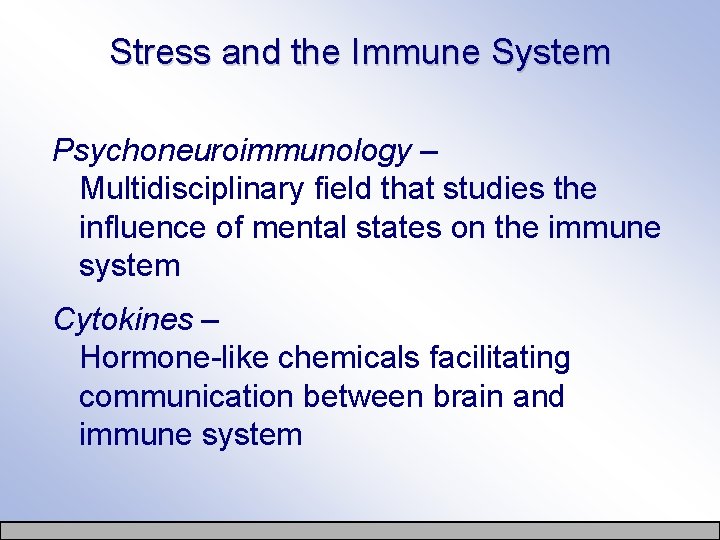 Stress and the Immune System

Psychoneuroimmunology – Multidisciplinary field that studies the influence of mental states on the immune system

Cytokines – Hormone-like chemicals facilitating communication between brain and immune system